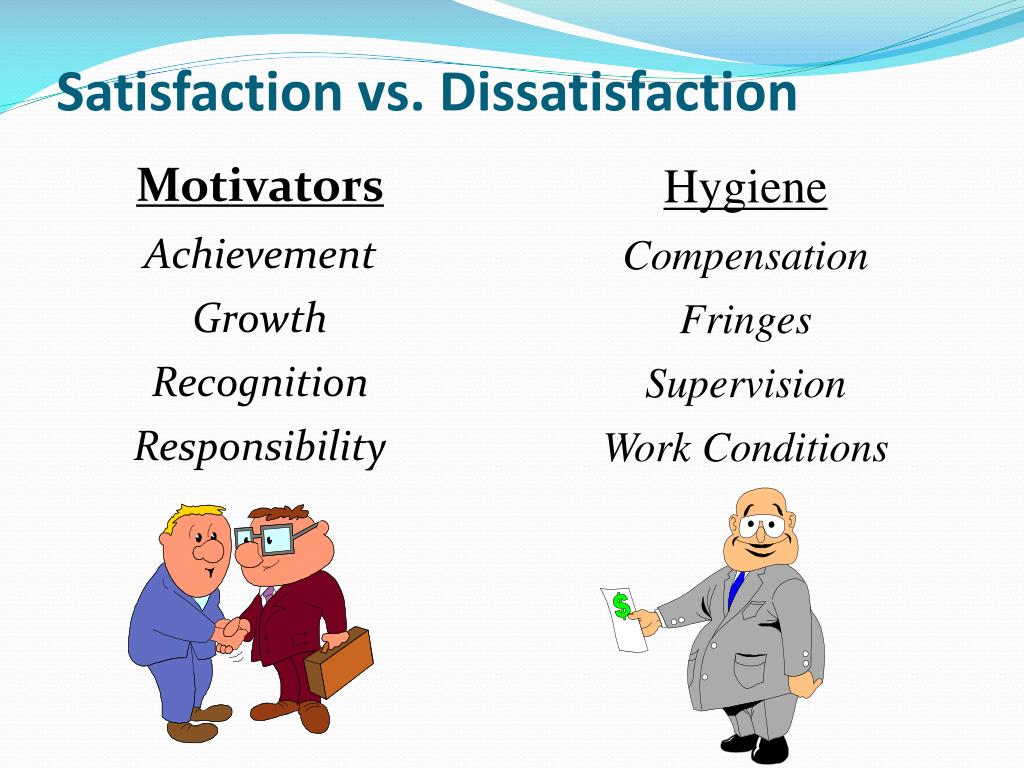 Satisfaction vs. Dissatisfaction

Motivators
Achievement
Growth
Recognition
Responsibility

Hygiene
Compensation
Fringes
Supervision
Work Conditions

$